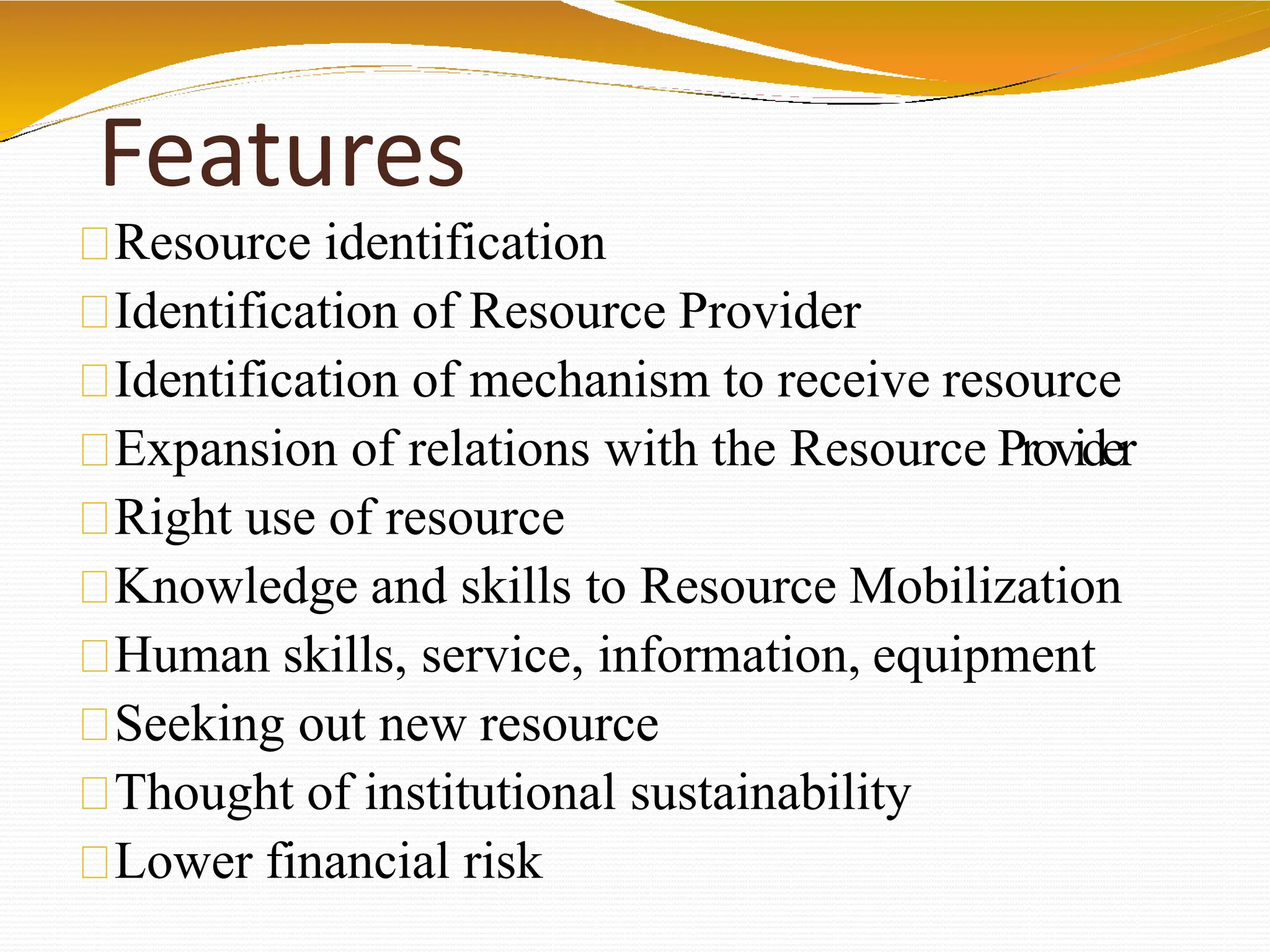 Features

Resource identification
Identification of Resource Provider
Identification of mechanism to receive resource
Expansion of relations with the Resource Provider
Right use of resource
Knowledge and skills to Resource Mobilization
Human skills, service, information, equipment
Seeking out new resource
Thought of institutional sustainability
Lower financial risk